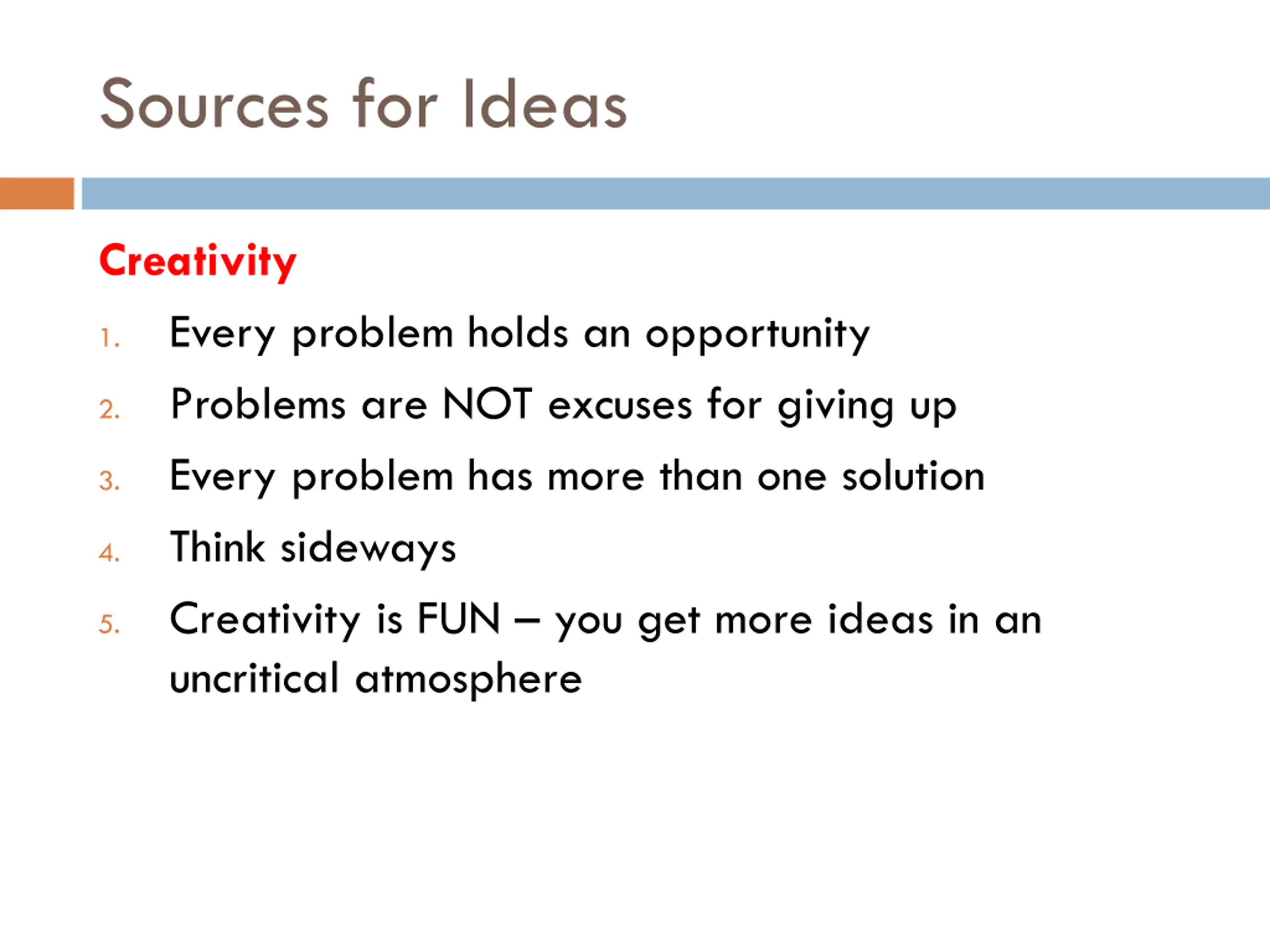 Sources for Ideas

Creativity

1. Every problem holds an opportunity
2. Problems are NOT excuses for giving up
3. Every problem has more than one solution
4. Think sideways
5. Creativity is FUN – you get more ideas in an uncritical atmosphere